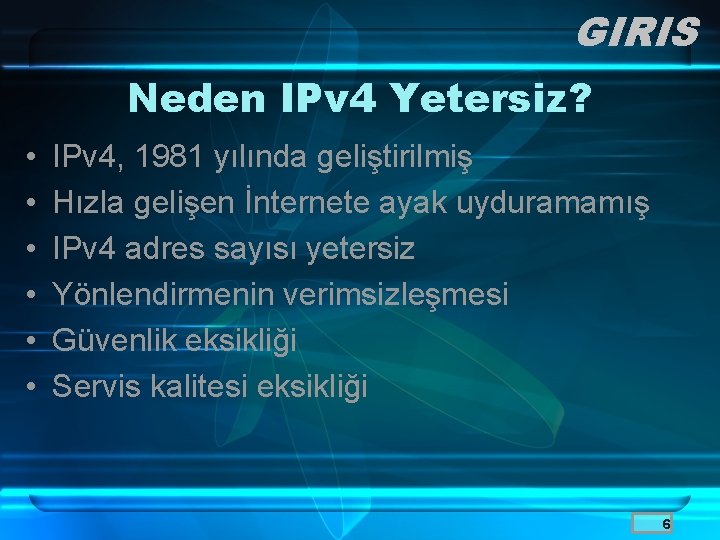 GIRIS

Neden IPv4 Yetersiz?

• IPv4, 1981 yılında geliştirilmiş
• Hızla gelişen İnternete ayak uyduramamış
• IPv4 adres sayısı yetersiz
• Yönlendirmenin verimsizleşmesi
• Güvenlik eksikliği
• Servis kalitesi eksikliği

6